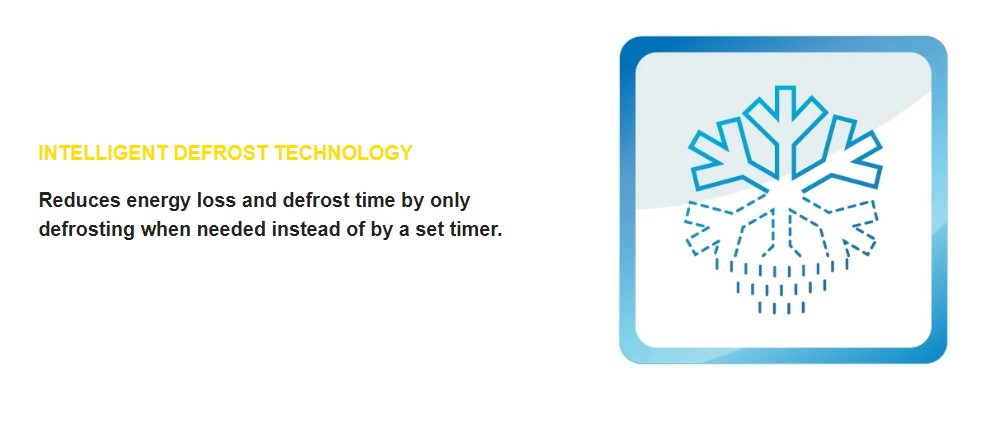 INTELLIGENT DEFROST TECHNOLOGY

Reduces energy loss and defrost time by only defrosting when needed instead of by a set timer.